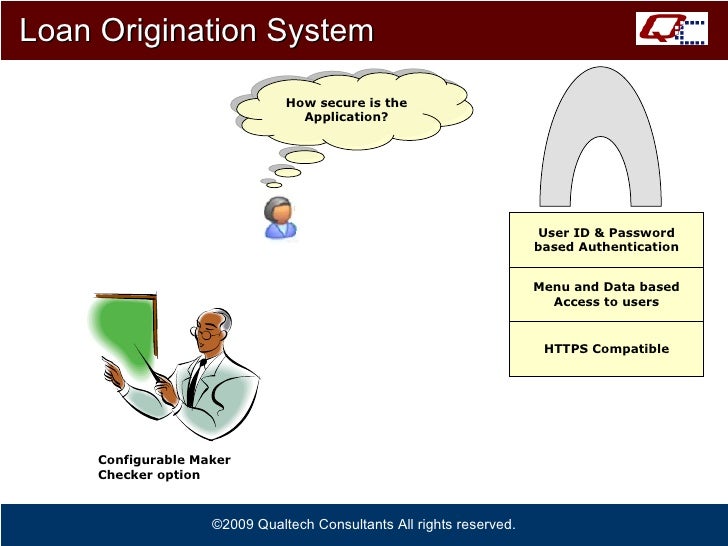 Loan Origination System

How secure is the Application?

User ID & Password based Authentication

Menu and Data based Access to users

HTTPS Compatible

Configurable Maker Checker option

©2009 Qualtech Consultants All rights reserved.